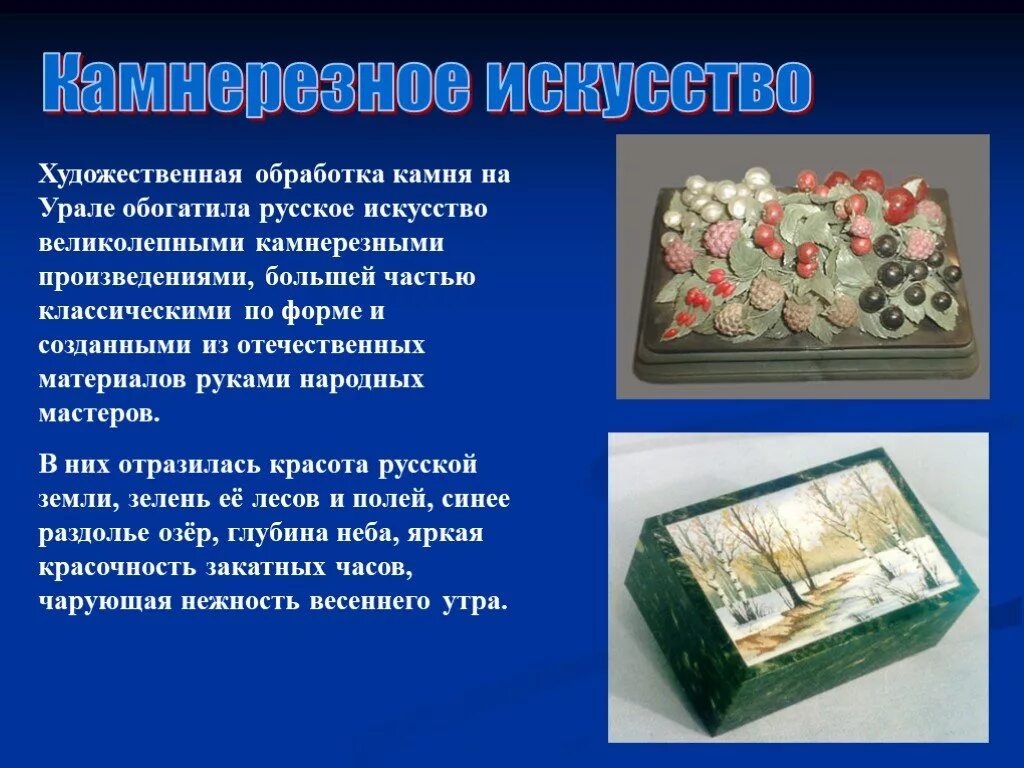 Камнерезное искусство

Художественная обработка камня на Урале обогатила русское искусство великолепными камнерезными произведениями, большей частью классическими по форме и созданными из отечественных материалов руками народных мастеров.

В них отразилась красота русской земли, зелень её лесов и полей, синее раздолье озёр, глубина неба, яркая красочность закатных часов, чарующая нежность весеннего утра.